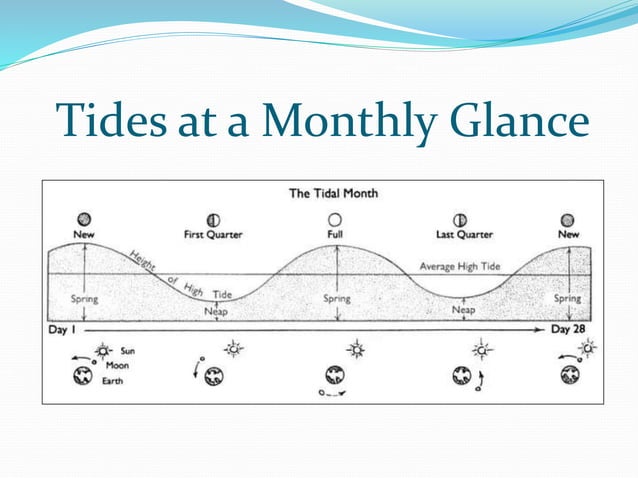 Tides at a Monthly Glance

The Tidal Month

New

First Quarter

Full

Last Quarter

New

Height of High Tide

Average High Tide

Spring

Neap

Spring

Neap

Spring

Day 1

Day 28

Sun

Moon

Earth